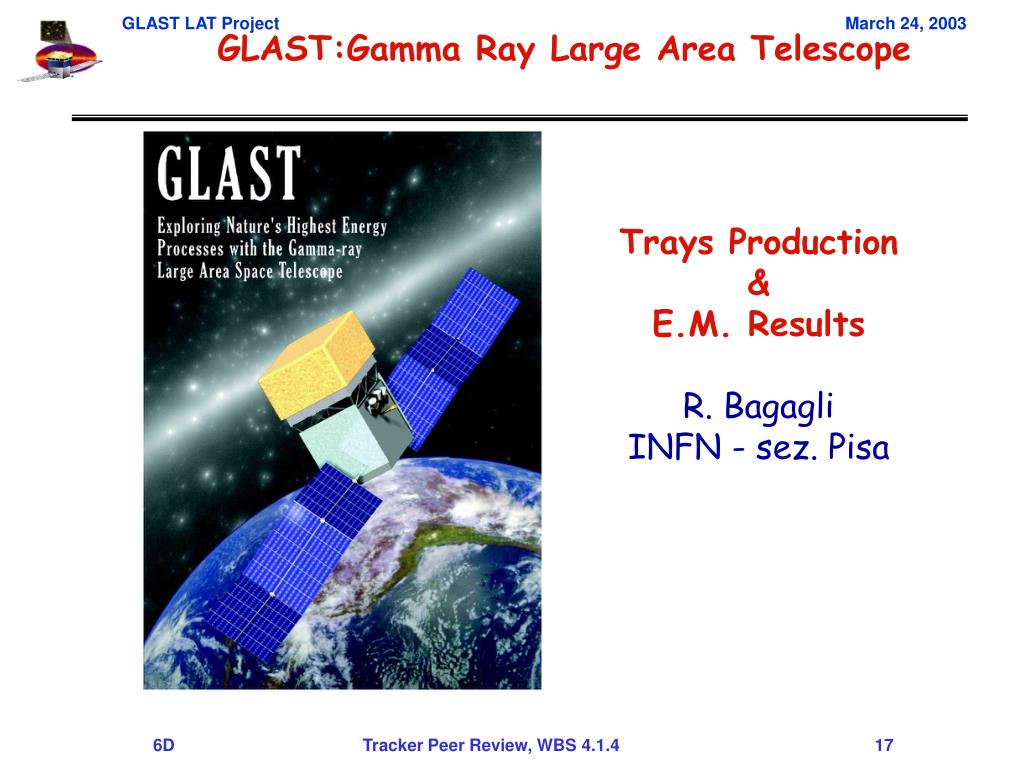 GLAST LAT Project

March 24, 2003

GLAST:Gamma Ray Large Area Telescope

GLAST

Exploring Nature's Highest Energy Processes with the Gamma-ray Large Area Space Telescope

Trays Production
&
E.M. Results

R. Bagagli
INFN - sez. Pisa

6D

Tracker Peer Review, WBS 4.1.4

17